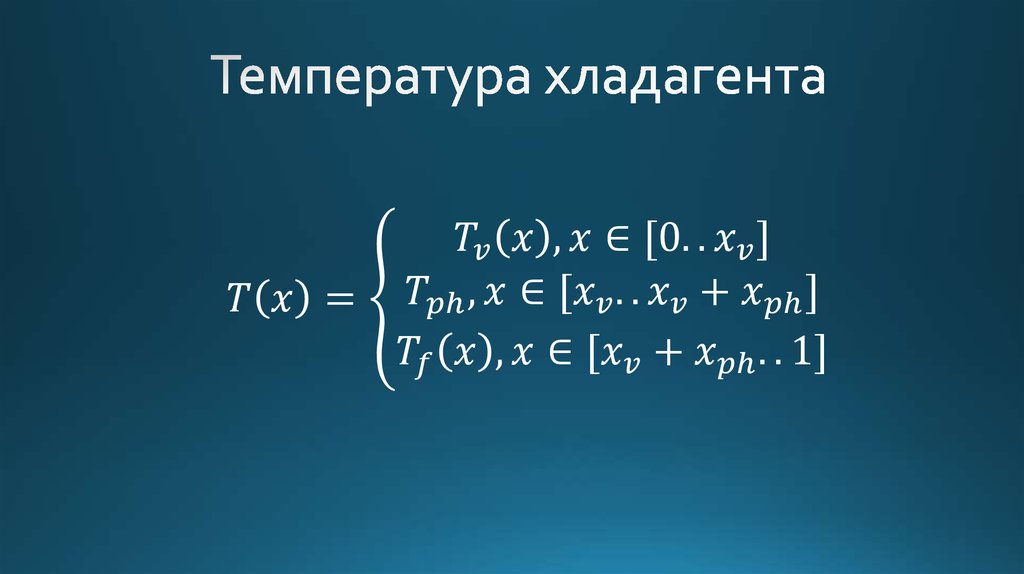 Температура хладагента

$T(x) = \begin{cases} T_v(x), x \in [0..x_v] \\ T_{ph}, x \in [x_v..x_v + x_{ph}] \\ T_f(x), x \in [x_v + x_{ph}..1] \end{cases}$